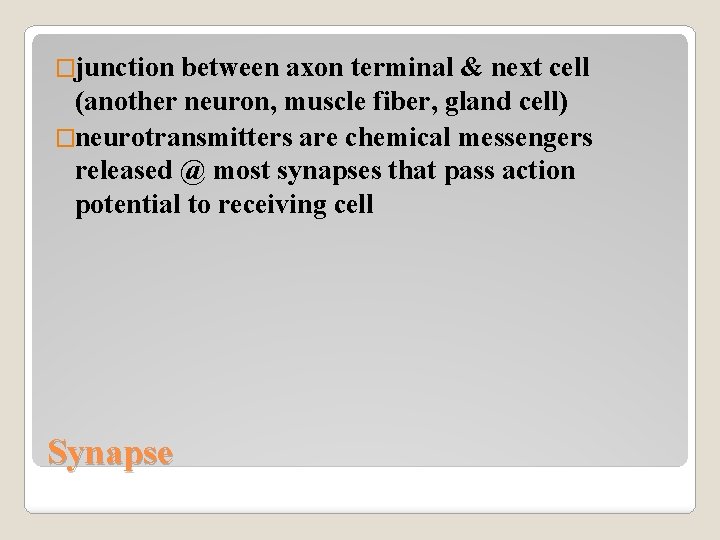 □junction between axon terminal & next cell (another neuron, muscle fiber, gland cell)

□neurotransmitters are chemical messengers released @ most synapses that pass action potential to receiving cell

Synapse